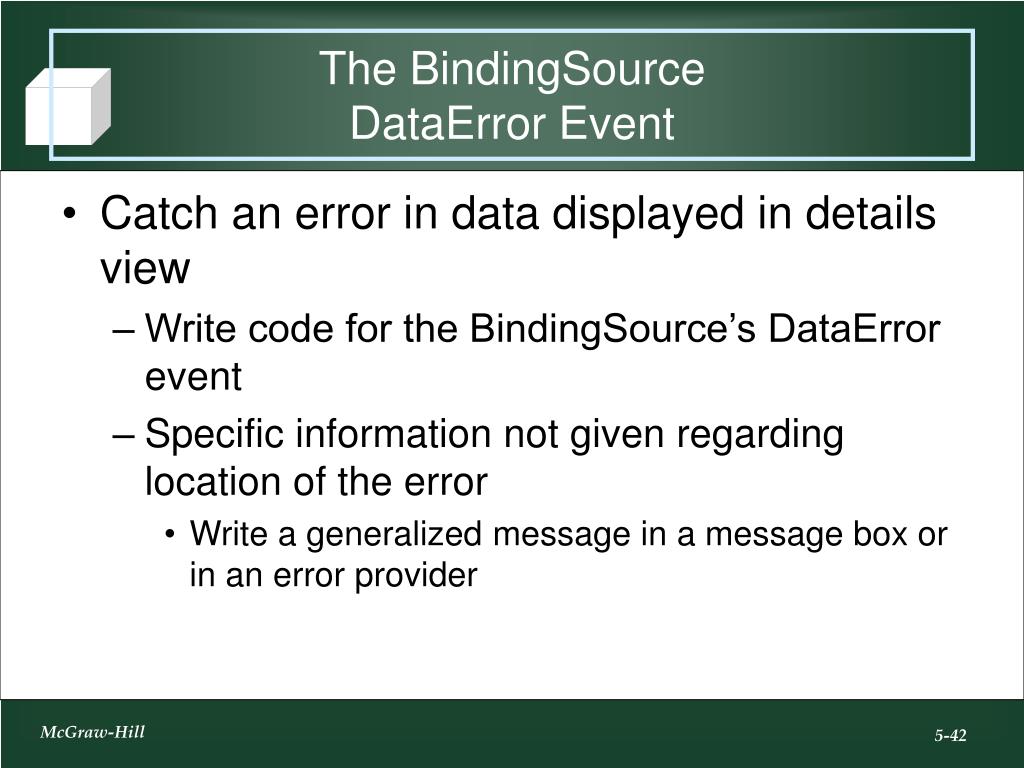 The BindingSource DataError Event

• Catch an error in data displayed in details view
– Write code for the BindingSource’s DataError event
– Specific information not given regarding location of the error
• Write a generalized message in a message box or in an error provider

McGraw-Hill

5-42